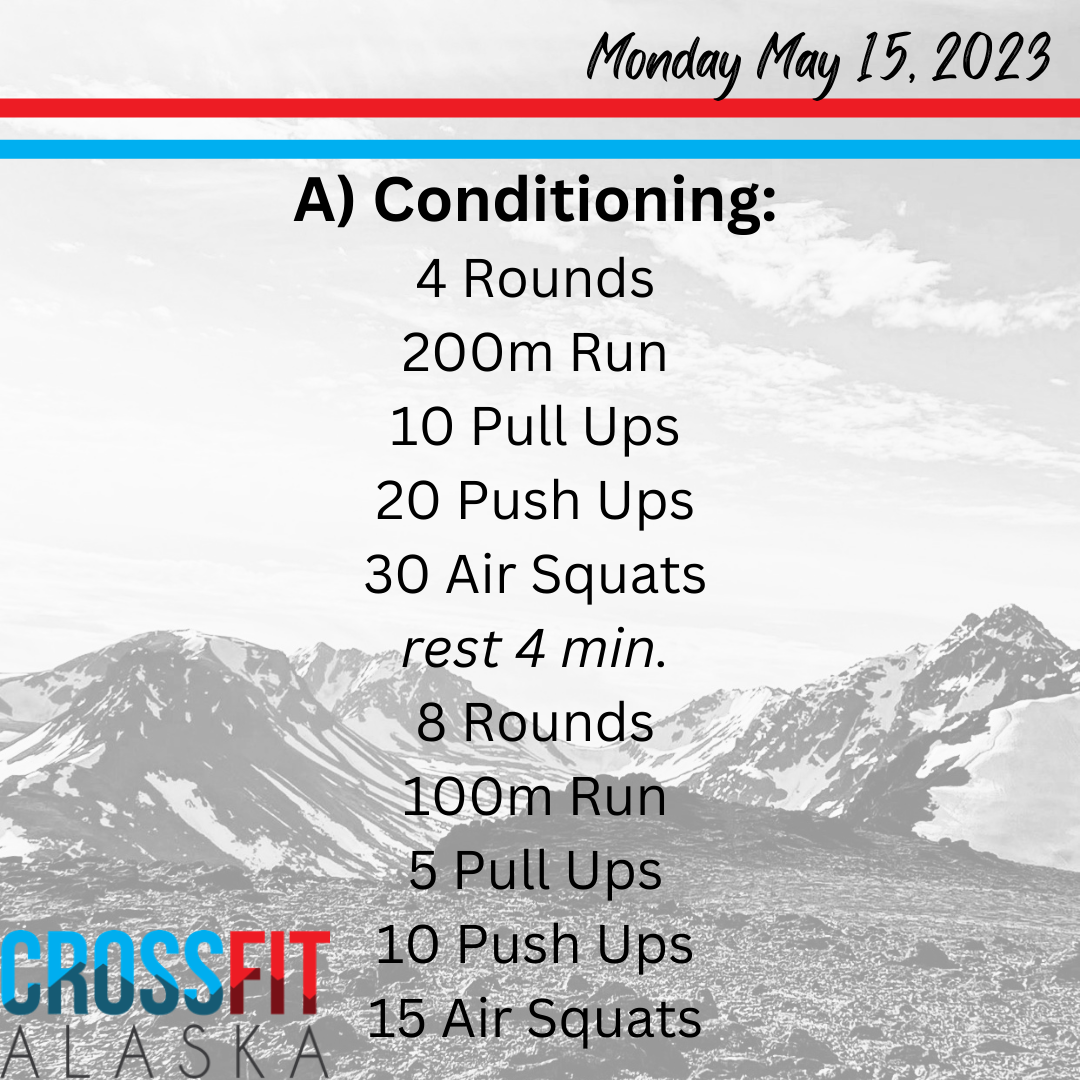 Monday May 15, 2023

A) Conditioning:
4 Rounds
200m Run
10 Pull Ups
20 Push Ups
30 Air Squats
rest 4 min.
8 Rounds
100m Run
5 Pull Ups
10 Push Ups
15 Air Squats

CROSSFIT
ALASKA